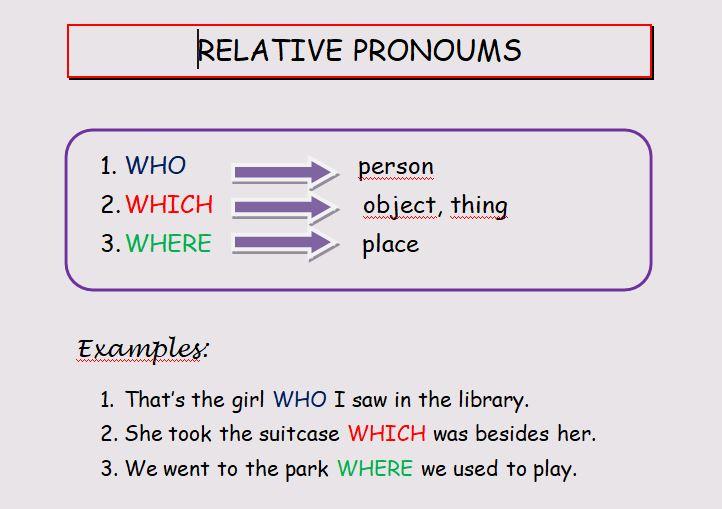 RELATIVE PRONOUMS

1. WHO person
2. WHICH object, thing
3. WHERE place

Examples:

1. That's the girl WHO I saw in the library.
2. She took the suitcase WHICH was besides her.
3. We went to the park WHERE we used to play.